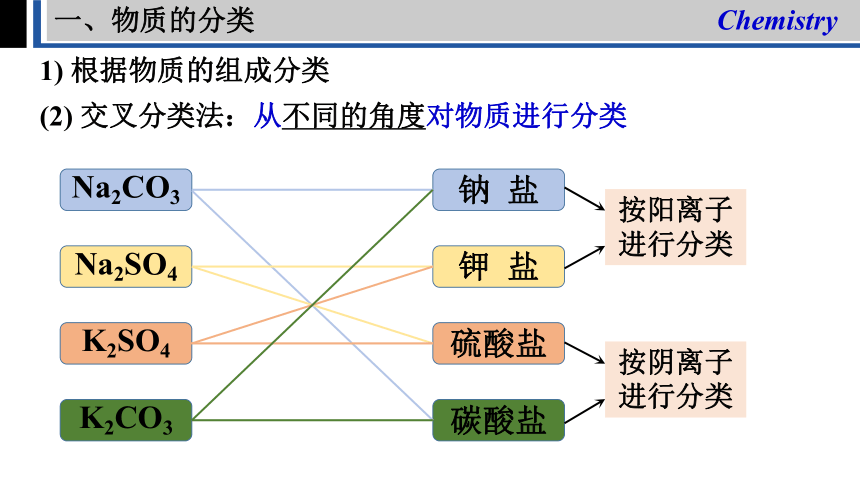 一、物质的分类

Chemistry

1) 根据物质的组成分类

(2) 交叉分类法：从不同的角度对物质进行分类

$Na_2CO_3$

$Na_2SO_4$

$K_2SO_4$

$K_2CO_3$

钠 盐

钾 盐

硫酸盐

碳酸盐

按阳离子进行分类

按阴离子进行分类